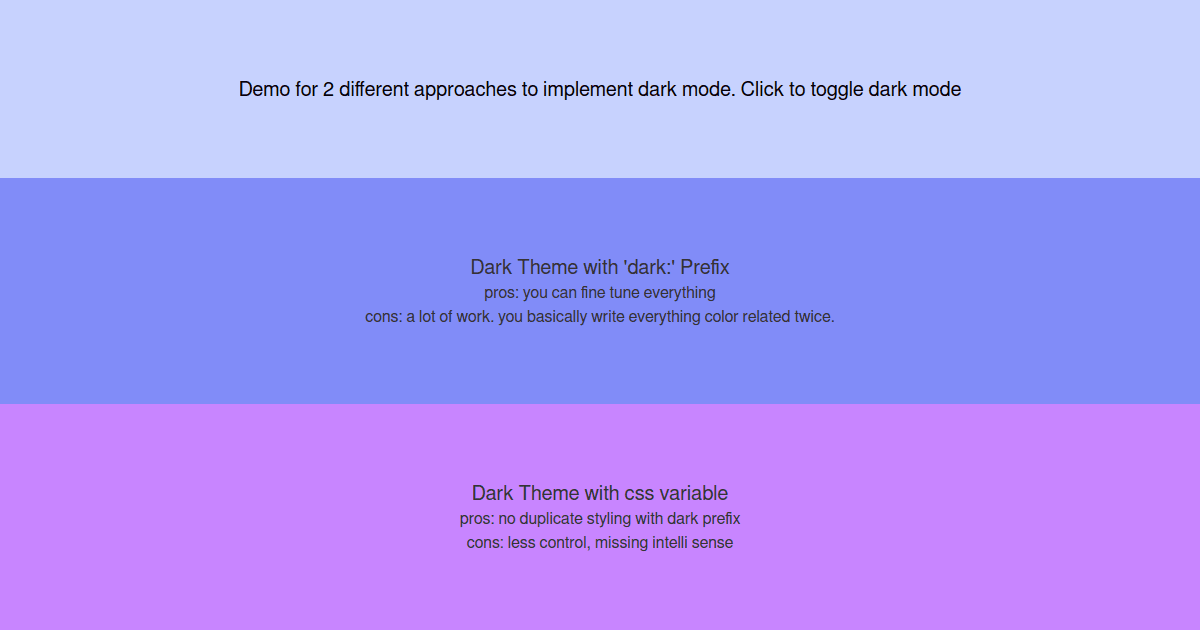 Demo for 2 different approaches to implement dark mode. Click to toggle dark mode

Dark Theme with 'dark:' Prefix
pros: you can fine tune everything
cons: a lot of work. you basically write everything color related twice.

Dark Theme with css variable
pros: no duplicate styling with dark prefix
cons: less control, missing intelli sense